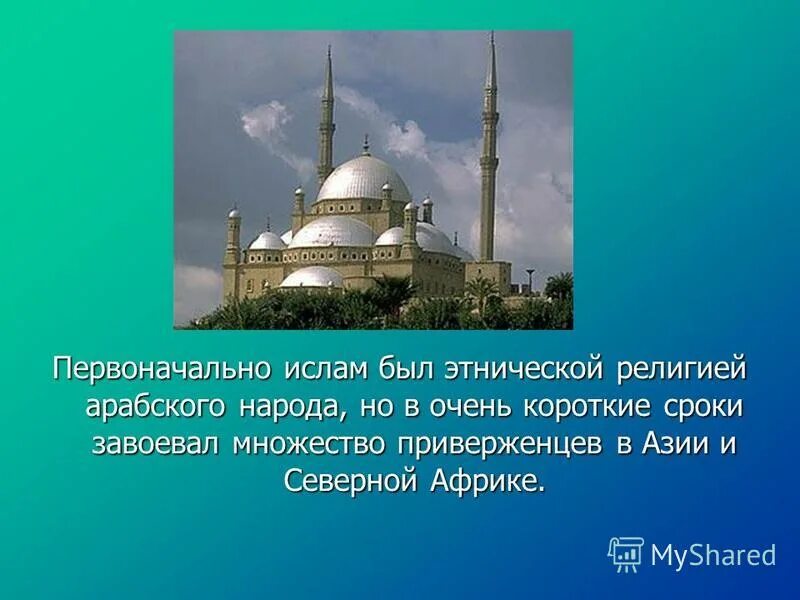 Первоначально ислам был этнической религией арабского народа, но в очень короткие сроки завоевал множество приверженцев в Азии и Северной Африке.

MyShared